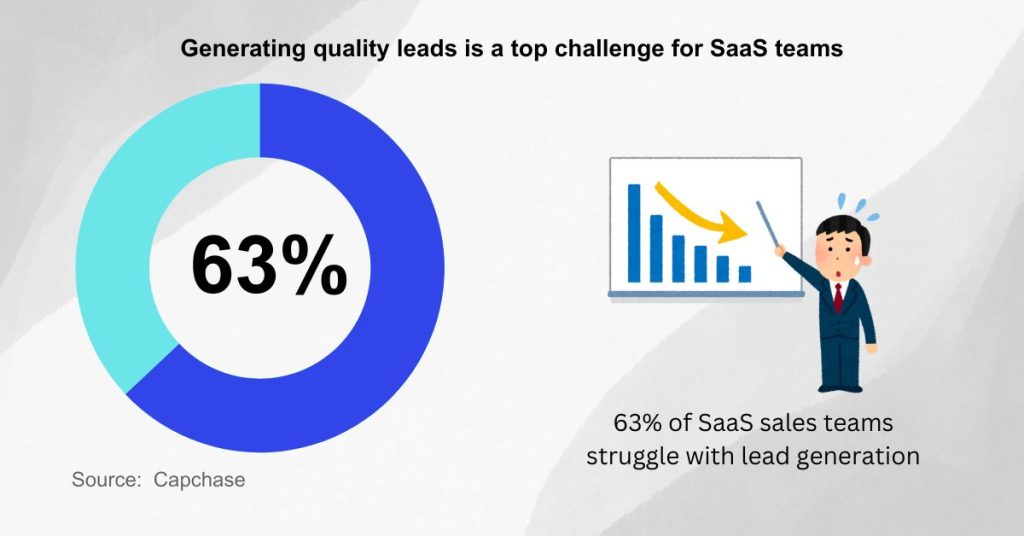 Generating quality leads is a top challenge for SaaS teams

63%

63% of SaaS sales teams struggle with lead generation

Source: Capchase